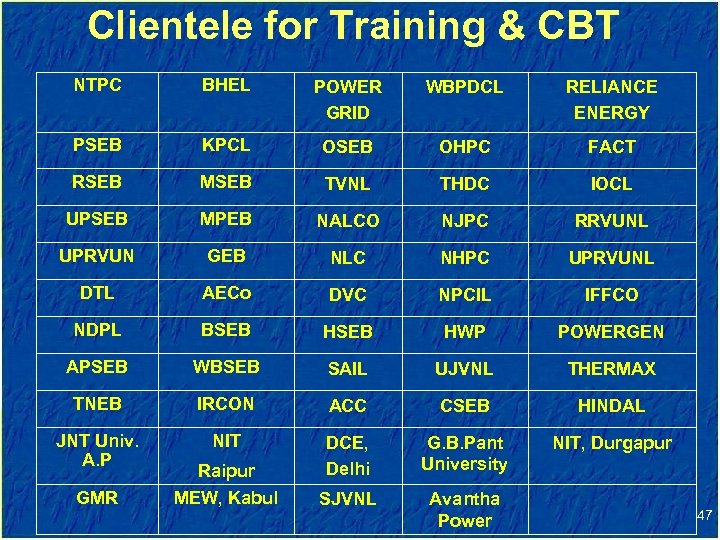 Clientele for Training & CBT

| NTPC | BHEL | POWER GRID | WBPDCL | RELIANCE ENERGY |
|---|---|---|---|---|
| PSEB | KPCL | OSEB | OHPC | FACT |
| RSEB | MSEB | TVNL | THDC | IOCL |
| UPSEB | MPEB | NALCO | NJPC | RRVUNL |
| UPRVUN | GEB | NLC | NHPC | UPRVUNL |
| DTL | AECo | DVC | NPCIL | IFFCO |
| NDPL | BSEB | HSEB | HWP | POWERGEN |
| APSEB | WBSEB | SAIL | UJVNL | THERMAX |
| TNEB | IRCON | ACC | CSEB | HINDAL |
| JNT Univ. A.P | NIT Raipur | DCE, Delhi | G.B.Pant University | NIT, Durgapur |
| GMR | MEW, Kabul | SJVNL | Avantha Power | |

47